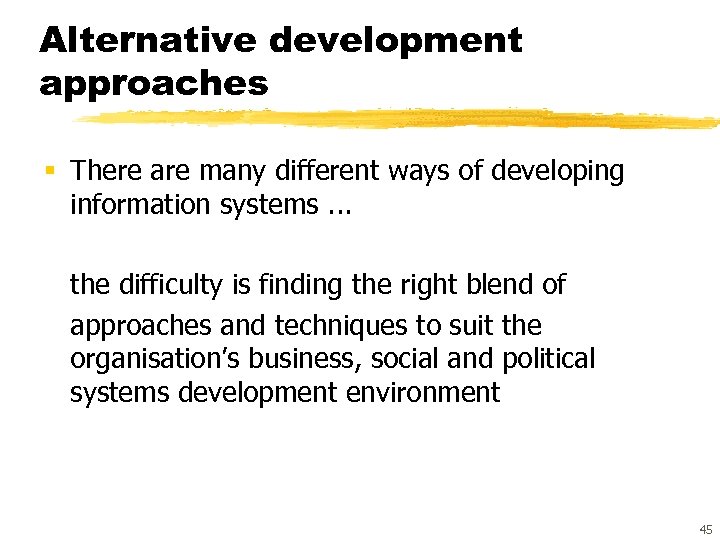 Alternative development approaches

▪ There are many different ways of developing information systems ...

the difficulty is finding the right blend of

approaches and techniques to suit the organisation's business, social and political systems development environment

45